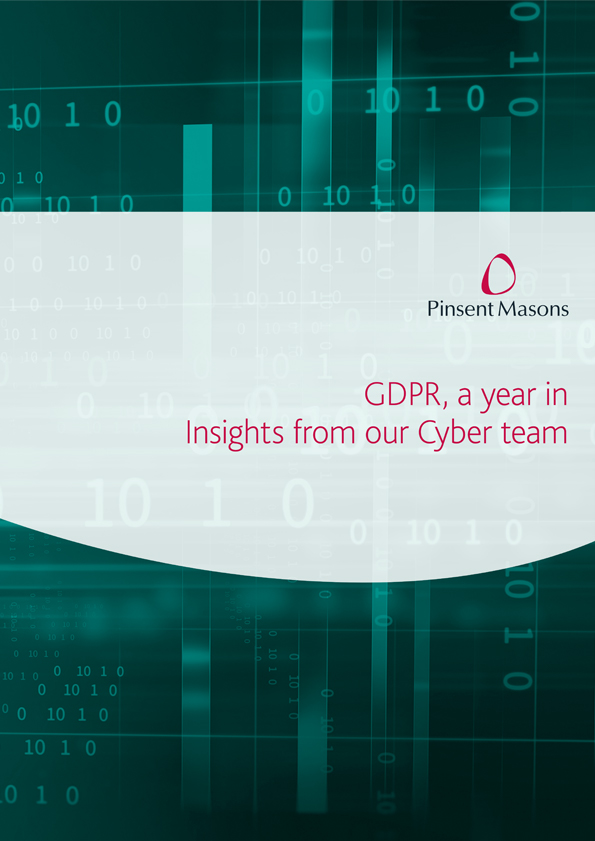 Pinsent Masons

GDPR, a year in
Insights from our Cyber team